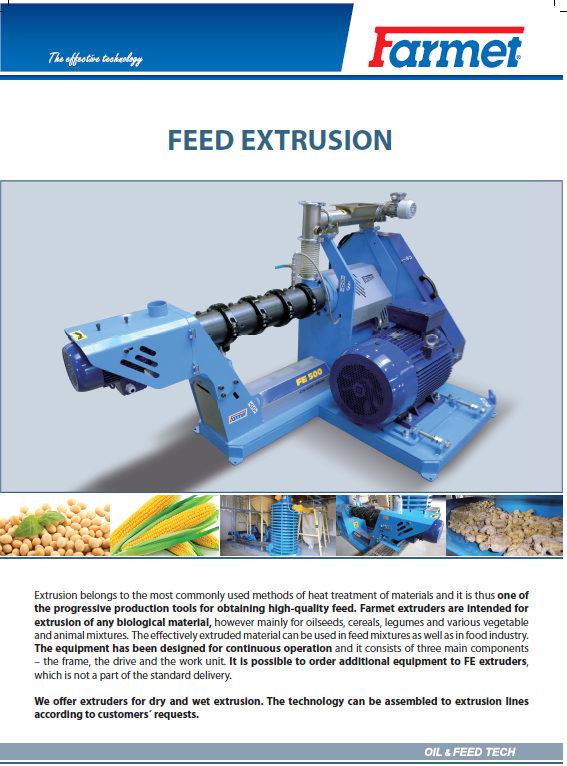 The effective technology

Farmet

FEED EXTRUSION

FE 500

Extrusion belongs to the most commonly used methods of heat treatment of materials and it is thus one of the progressive production tools for obtaining high-quality feed. Farmet extruders are intended for extrusion of any biological material, however mainly for oilseeds, cereals, legumes and various vegetable and animal mixtures. The effectively extruded material can be used in feed mixtures as well as in food industry. The equipment has been designed for continuous operation and it consists of three main components – the frame, the drive and the work unit. It is possible to order additional equipment to FE extruders, which is not a part of the standard delivery.

We offer extruders for dry and wet extrusion. The technology can be assembled to extrusion lines according to customers´ requests.

OIL & FEED TECH